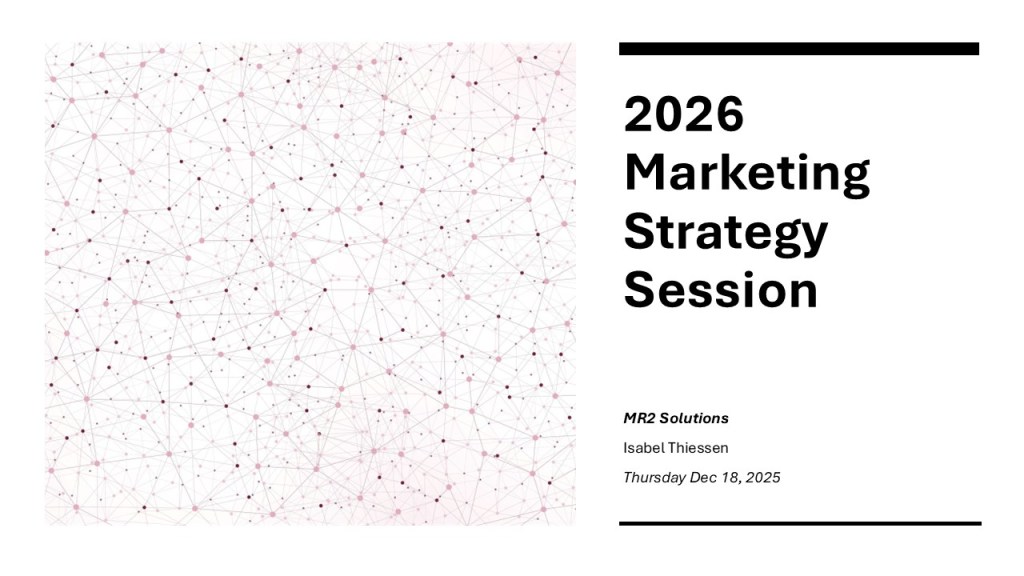 2026 Marketing Strategy Session

MR2 Solutions

Isabel Thiessen

Thursday Dec 18, 2025